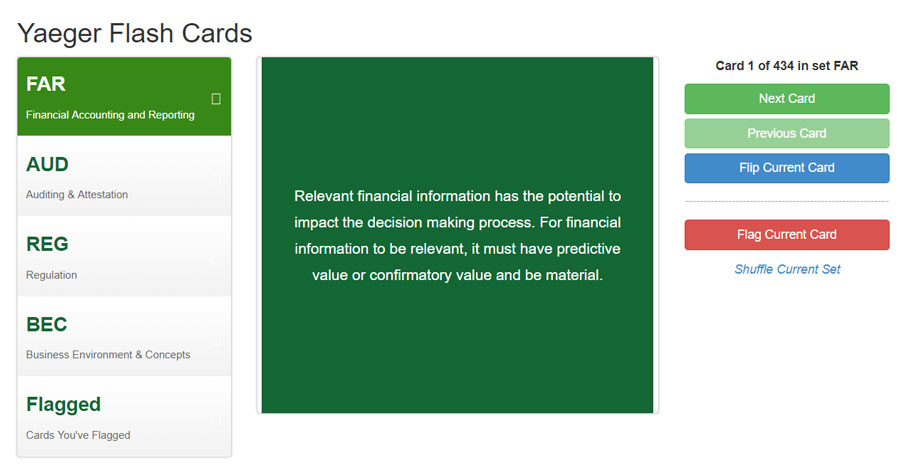 Yaeger Flash Cards

FAR
Financial Accounting and Reporting

AUD
Auditing & Attestation

REG
Regulation

BEC
Business Environment & Concepts

Flagged
Cards You've Flagged

Relevant financial information has the potential to impact the decision making process. For financial information to be relevant, it must have predictive value or confirmatory value and be material.

Card 1 of 434 in set FAR

Next Card

Previous Card

Flip Current Card

Flag Current Card

Shuffle Current Set